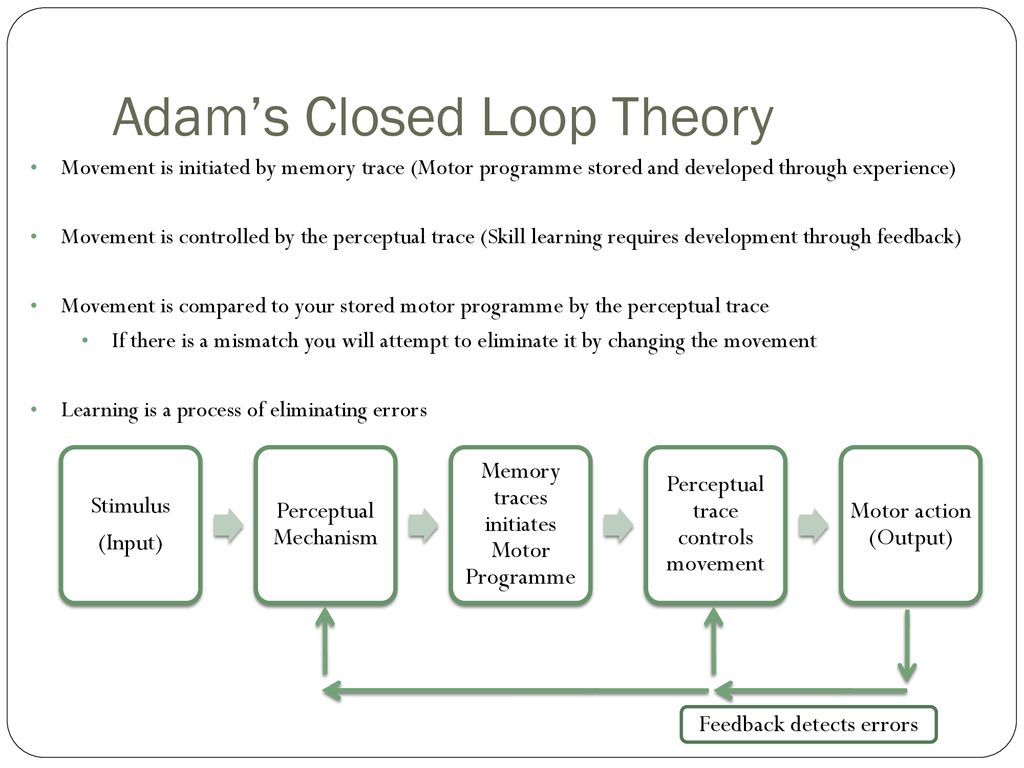 Adam’s Closed Loop Theory

• Movement is initiated by memory trace (Motor programme stored and developed through experience)

• Movement is controlled by the perceptual trace (Skill learning requires development through feedback)

• Movement is compared to your stored motor programme by the perceptual trace
  • If there is a mismatch you will attempt to eliminate it by changing the movement

• Learning is a process of eliminating errors

Stimulus (Input)

Perceptual Mechanism

Memory traces initiates Motor Programme

Perceptual trace controls movement

Motor action (Output)

Feedback detects errors